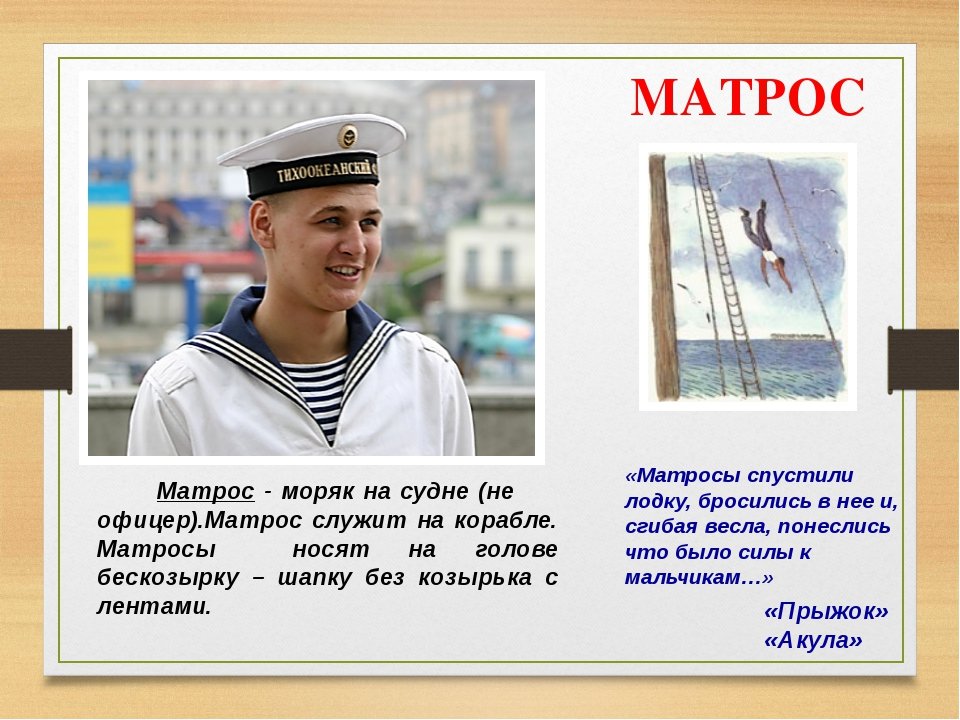 МАТРОС

ТИХООКЕАНСКИЙ

Матрос - моряк на судне (не офицер).Матрос служит на корабле. Матросы носят на голове бескозырку – шапку без козырька с лентами.

«Матросы спустили лодку, бросились в нее и, сгибая весла, понеслись что было силы к мальчикам…»

«Прыжок»
«Акула»